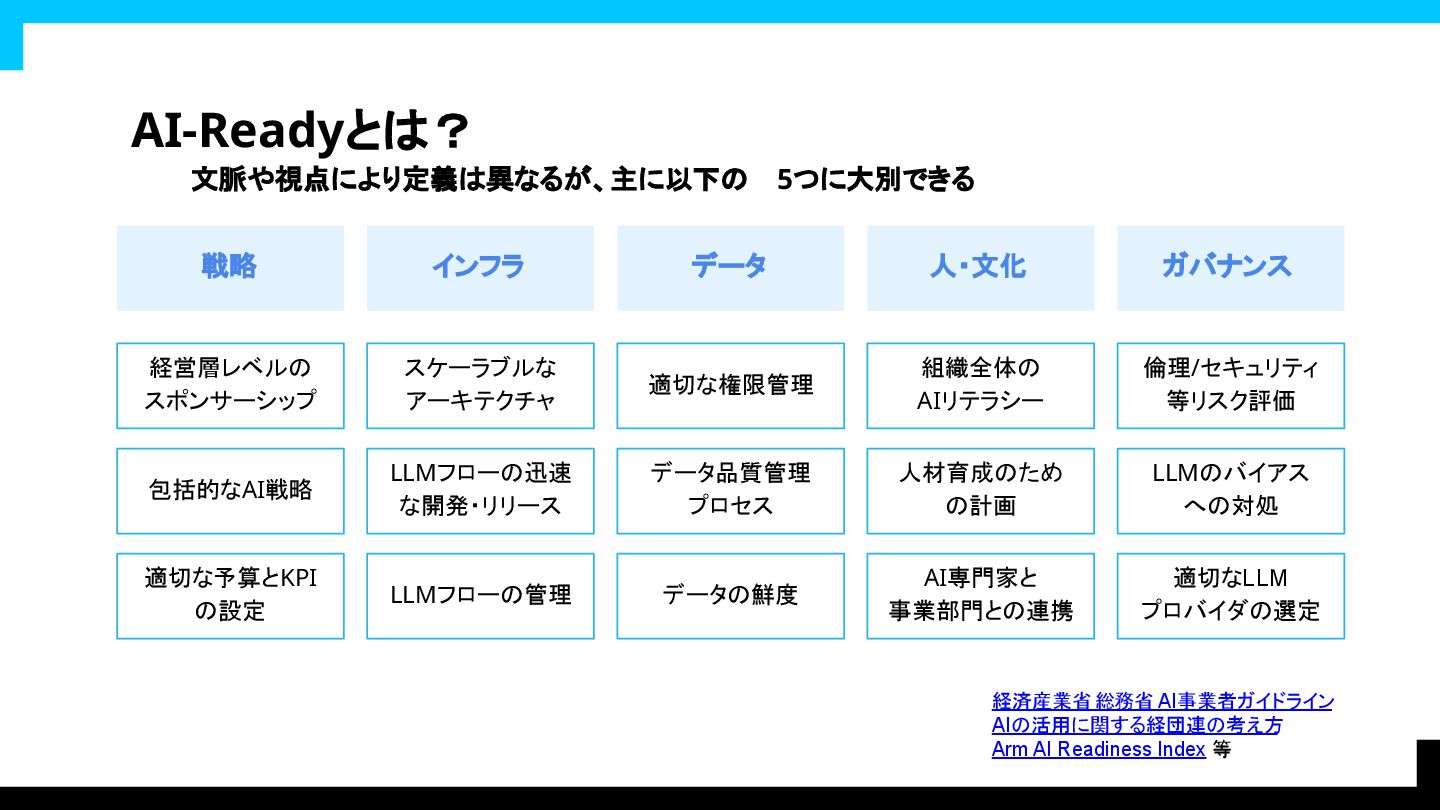 AI-Readyとは？

文脈や視点により定義は異なるが、主に以下の　5つに大別できる

| 戦略 | インフラ | データ | 人・文化 | ガバナンス |
|---|---|---|---|---|
| 経営層レベルのスポンサーシップ | スケーラブルなアーキテクチャ | 適切な権限管理 | 組織全体のAIリテラシー | 倫理/セキュリティ等リスク評価 |
| 包括的なAI戦略 | LLMフローの迅速な開発・リリース | データ品質管理プロセス | 人材育成のための計画 | LLMのバイアスへの対処 |
| 適切な予算とKPIの設定 | LLMフローの管理 | データの鮮度 | AI専門家と事業部門との連携 | 適切なLLMプロバイダの選定 |

経済産業省 総務省 AI事業者ガイドライン
AIの活用に関する経団連の考え方
Arm AI Readiness Index 等